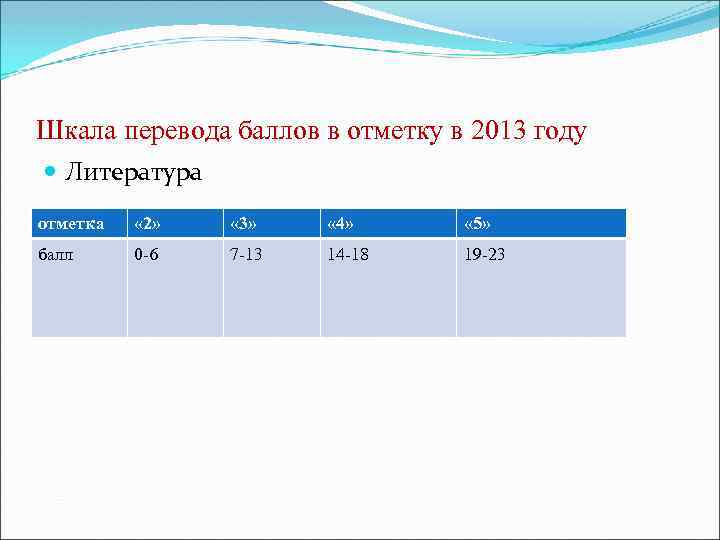 Шкала перевода баллов в отметку в 2013 году

Литература

| отметка | «2» | «3» | «4» | «5» |
|---|---|---|---|---|
| балл | 0-6 | 7-13 | 14-18 | 19-23 |